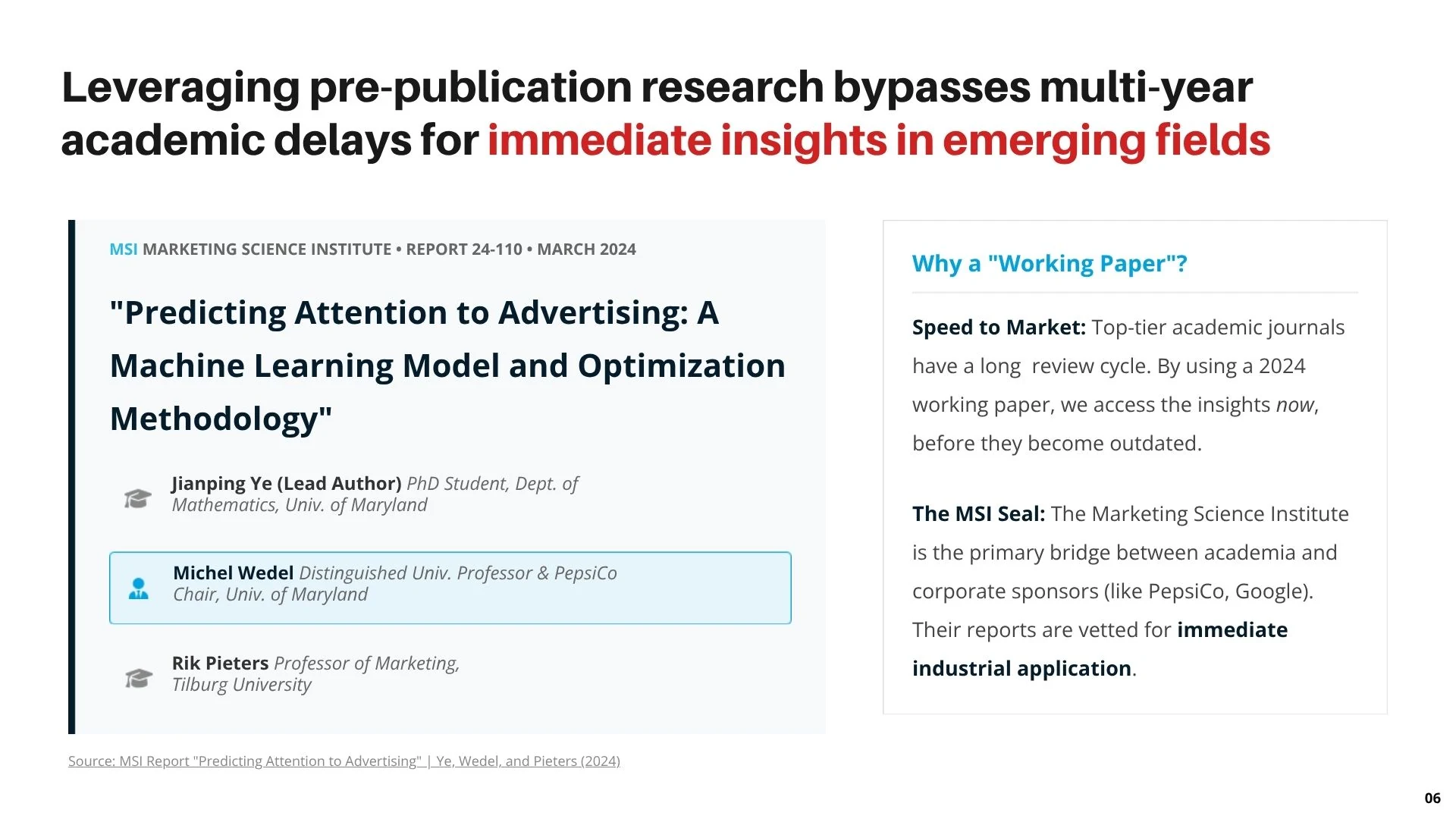 Leveraging pre-publication research bypasses multi-year academic delays for immediate insights in emerging fields

MSI MARKETING SCIENCE INSTITUTE • REPORT 24-110 • MARCH 2024

"Predicting Attention to Advertising: A Machine Learning Model and Optimization Methodology"

Jianping Ye (Lead Author) PhD Student, Dept. of Mathematics, Univ. of Maryland

Michel Wedel Distinguished Univ. Professor & PepsiCo Chair, Univ. of Maryland

Rik Pieters Professor of Marketing, Tilburg University

Why a "Working Paper"?

Speed to Market: Top-tier academic journals have a long review cycle. By using a 2024 working paper, we access the insights now, before they become outdated.

The MSI Seal: The Marketing Science Institute is the primary bridge between academia and corporate sponsors (like PepsiCo, Google). Their reports are vetted for immediate industrial application.

Source: MSI Report "Predicting Attention to Advertising" | Ye, Wedel, and Pieters (2024)

06